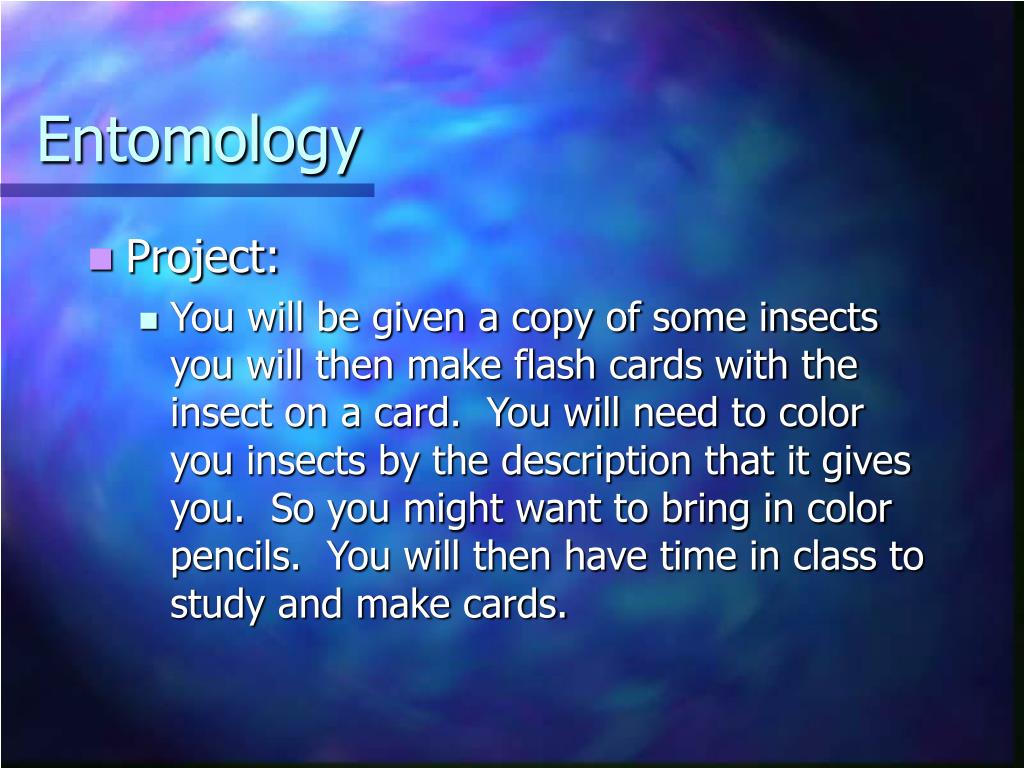 Entomology

Project:

You will be given a copy of some insects you will then make flash cards with the insect on a card.  You will need to color you insects by the description that it gives you.  So you might want to bring in color pencils.  You will then have time in class to study and make cards.